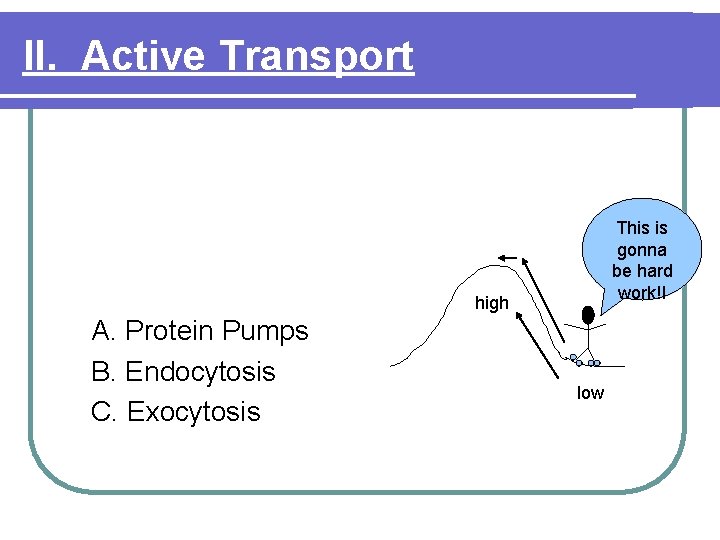 II. Active Transport

A. Protein Pumps
B. Endocytosis
C. Exocytosis

This is gonna be hard work!!

high

low